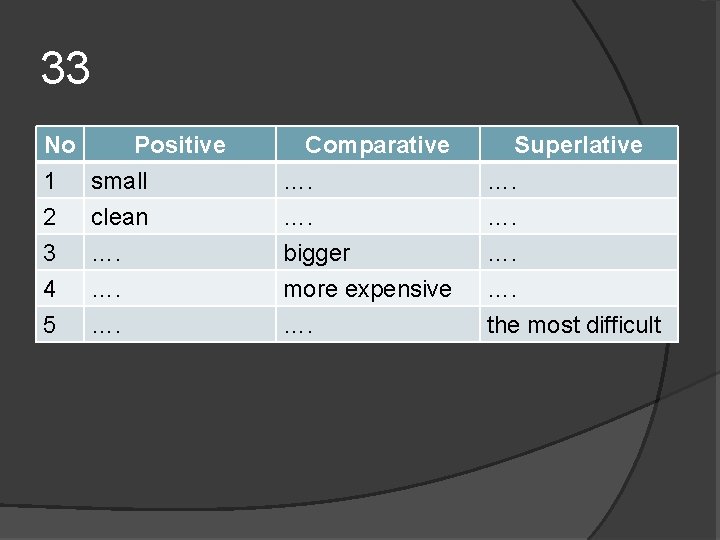 33

| No | Positive | Comparative | Superlative |
|---|---|---|---|
| 1 | small | …. | …. |
| 2 | clean | …. | …. |
| 3 | …. | bigger | …. |
| 4 | …. | more expensive | …. |
| 5 | …. | …. | the most difficult |